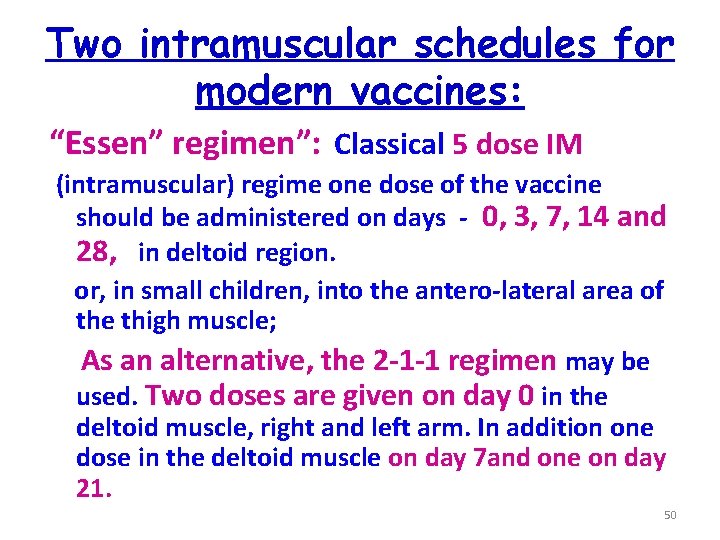 Two intramuscular schedules for modern vaccines:

"Essen" regimen": Classical 5 dose IM (intramuscular) regime one dose of the vaccine should be administered on days - 0, 3, 7, 14 and 28, in deltoid region.

or, in small children, into the antero-lateral area of the thigh muscle;

As an alternative, the 2-1-1 regimen may be used. Two doses are given on day 0 in the deltoid muscle, right and left arm. In addition one dose in the deltoid muscle on day 7and one on day 21.

50